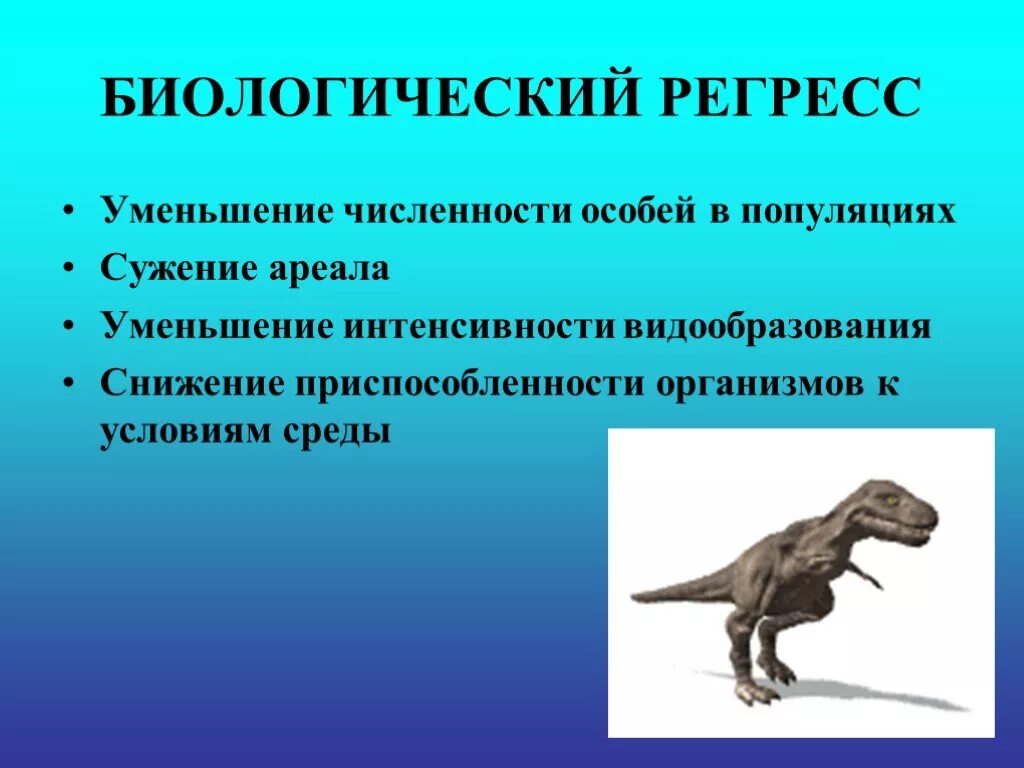 БИОЛОГИЧЕСКИЙ РЕГРЕСС

• Уменьшение численности особей в популяциях
• Сужение ареала
• Уменьшение интенсивности видообразования
• Снижение приспособленности организмов к условиям среды